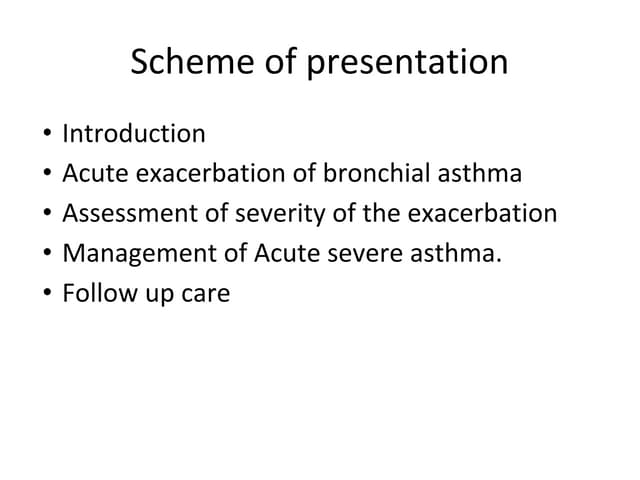 Scheme of presentation

• Introduction
• Acute exacerbation of bronchial asthma
• Assessment of severity of the exacerbation
• Management of Acute severe asthma.
• Follow up care